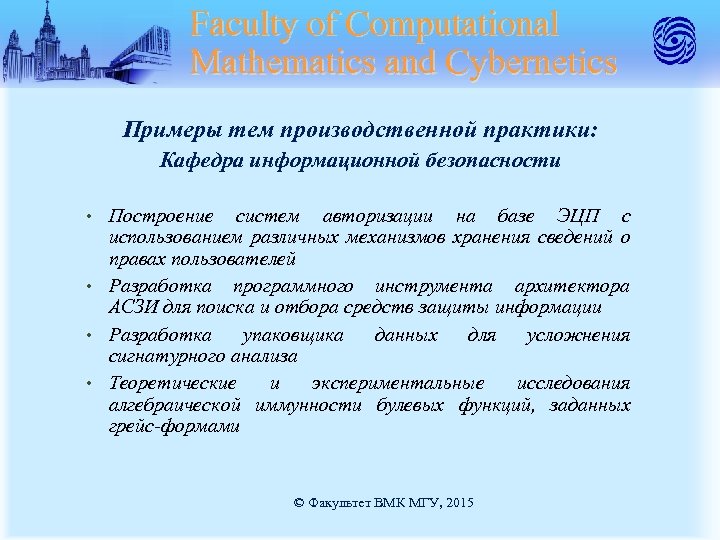 Faculty of Computational Mathematics and Cybernetics

Примеры тем производственной практики:
Кафедра информационной безопасности

• Построение систем авторизации на базе ЭЦП с использованием различных механизмов хранения сведений о правах пользователей
• Разработка программного инструмента архитектора АСЗИ для поиска и отбора средств защиты информации
• Разработка упаковщика данных для усложнения сигнатурного анализа
• Теоретические и экспериментальные исследования алгебраической иммунности булевых функций, заданных грейс-формами

© Факультет ВМК МГУ, 2015